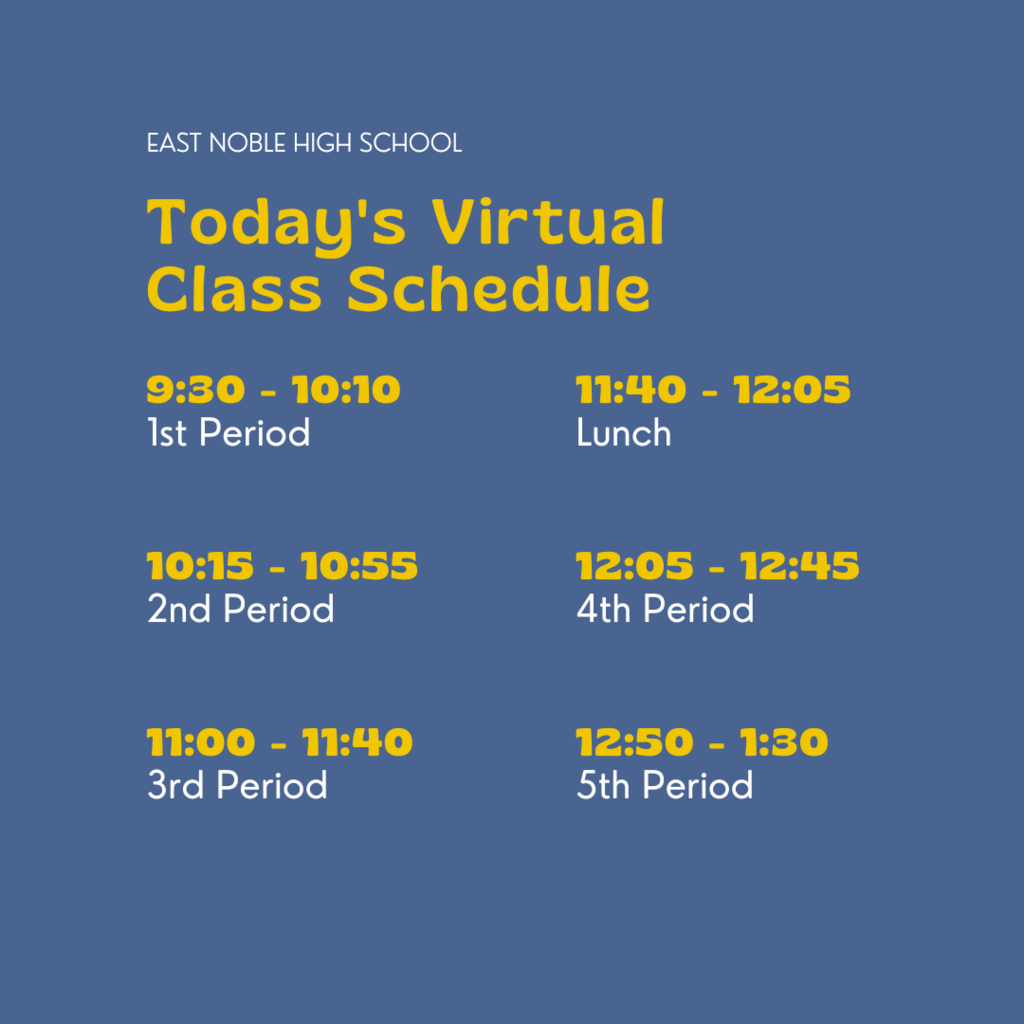 EAST NOBLE HIGH SCHOOL

Today's Virtual Class Schedule

9:30 - 10:10
1st Period

10:15 - 10:55
2nd Period

11:00 - 11:40
3rd Period

11:40 - 12:05
Lunch

12:05 - 12:45
4th Period

12:50 - 1:30
5th Period